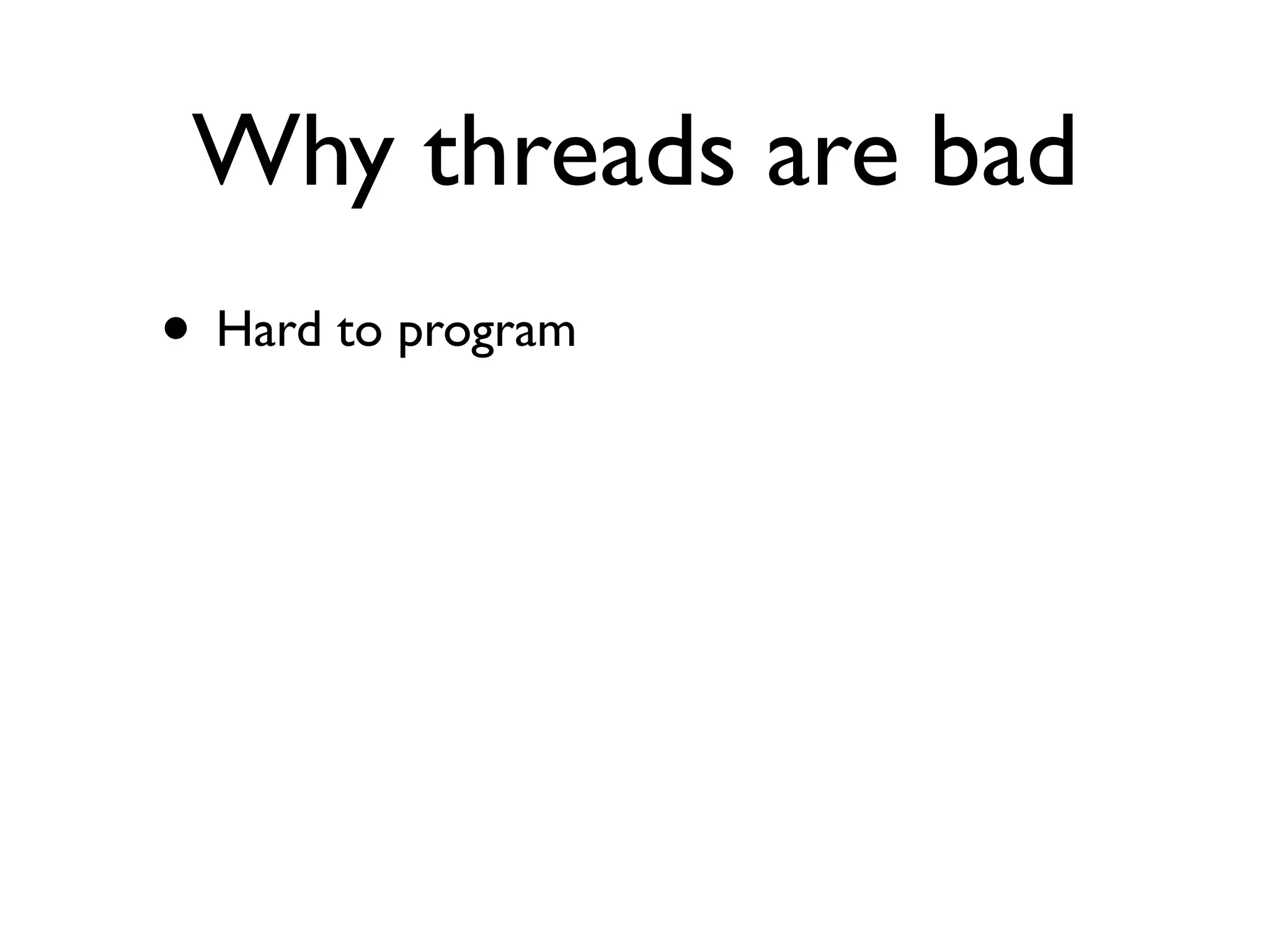 Why threads are bad

• Hard to program